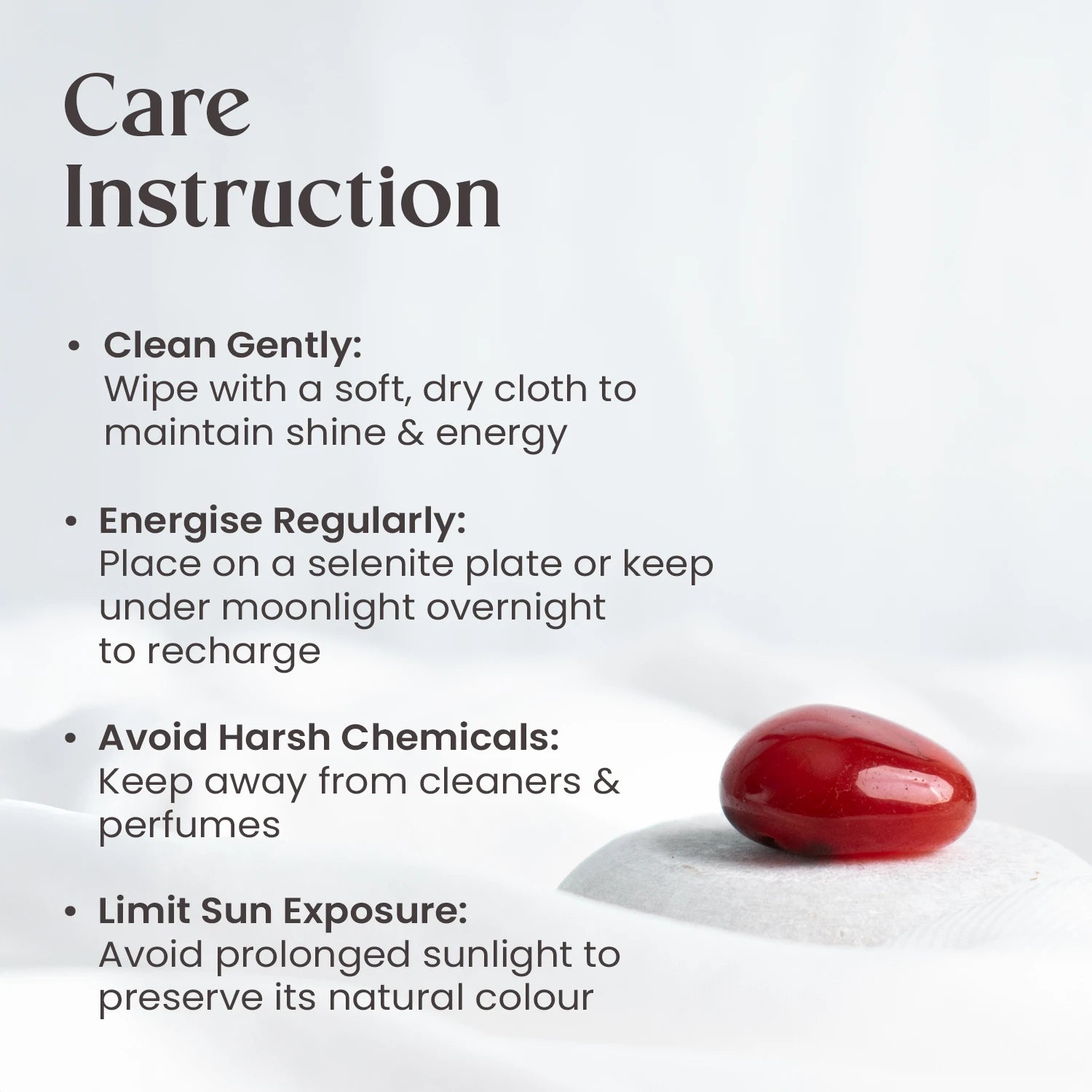 Care Instruction

• Clean Gently:
Wipe with a soft, dry cloth to maintain shine & energy

• Energise Regularly:
Place on a selenite plate or keep under moonlight overnight to recharge

• Avoid Harsh Chemicals:
Keep away from cleaners & perfumes

• Limit Sun Exposure:
Avoid prolonged sunlight to preserve its natural colour